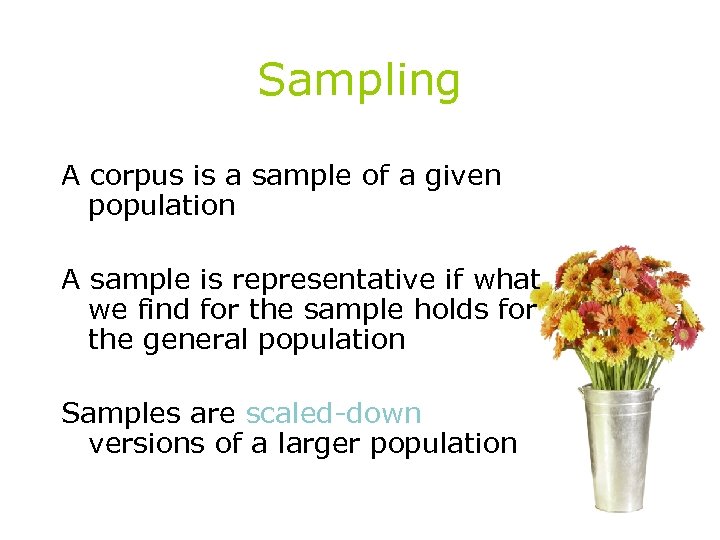 Sampling

A corpus is a sample of a given population

A sample is representative if what we find for the sample holds for the general population

Samples are scaled-down versions of a larger population